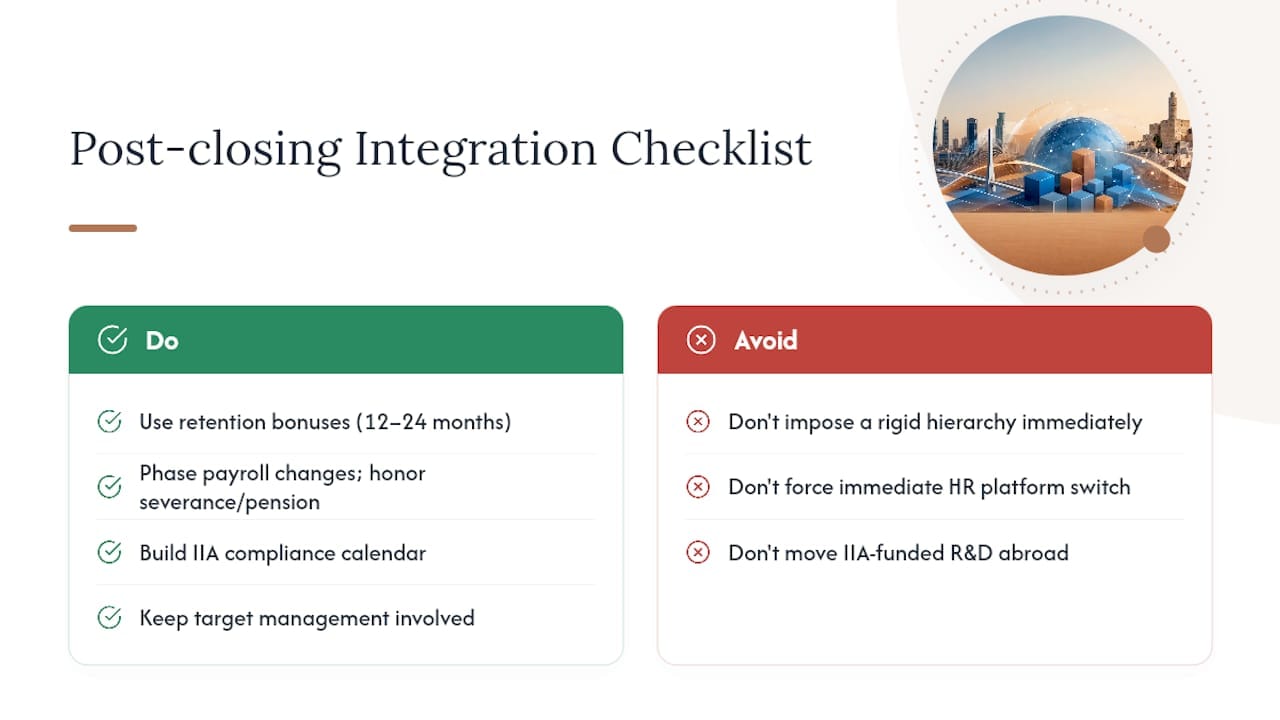 Post-closing Integration Checklist

Do

Use retention bonuses (12–24 months)

Phase payroll changes; honor severance/pension

Build IIA compliance calendar

Keep target management involved

Avoid

Don't impose a rigid hierarchy immediately

Don't force immediate HR platform switch

Don't move IIA-funded R&D abroad